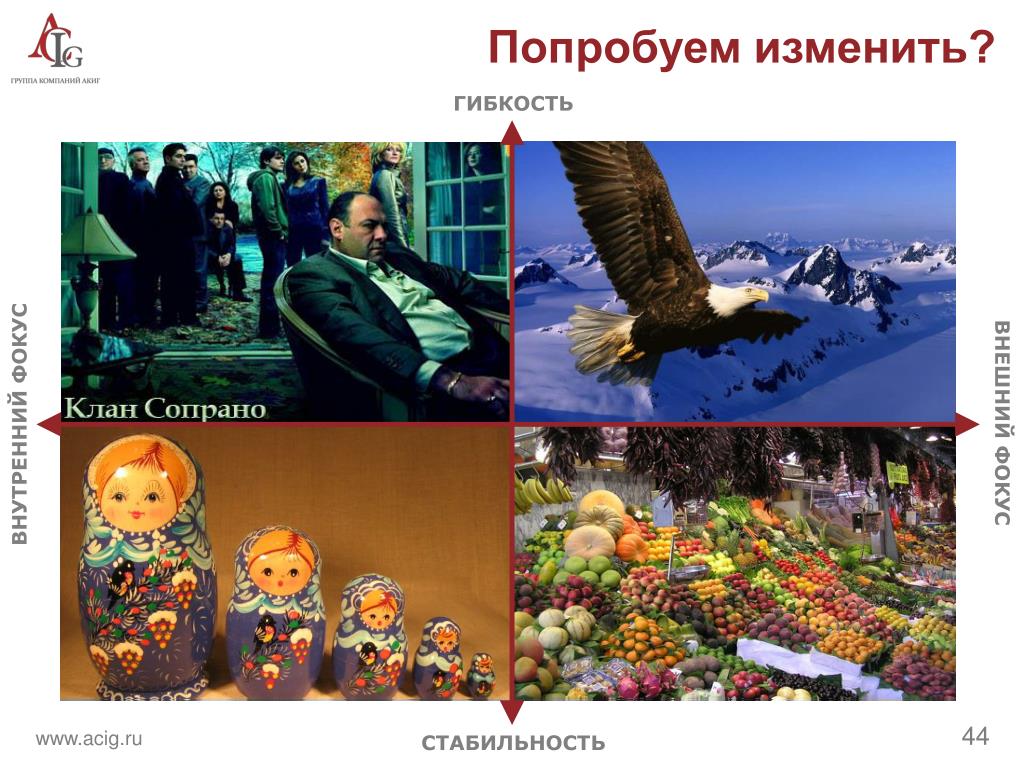 ACIG
ГРУППА КОМПАНИЙ АКИГ

Попробуем изменить?

ГИБКОСТЬ

ВНУТРЕННИЙ ФОКУС

Клан Сопрано

ВНЕШНИЙ ФОКУС

СТАБИЛЬНОСТЬ

www.acig.ru

44